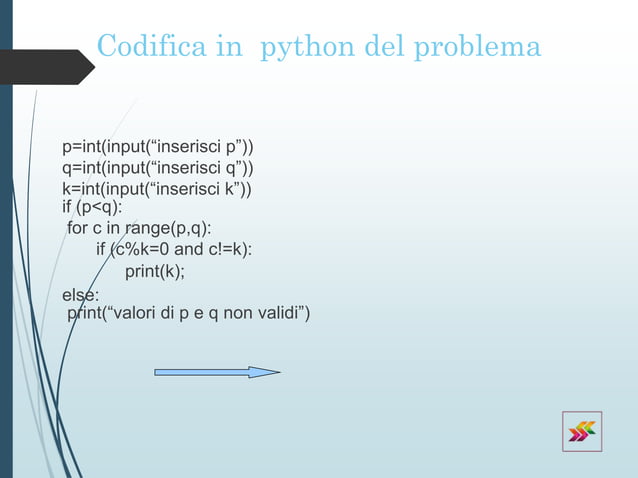 Codifica in  python del problema

p=int(input(“inserisci p”))
q=int(input(“inserisci q”))
k=int(input(“inserisci k”))
if (p<q):
 for c in range(p,q):
      if (c%k=0 and c!=k):
            print(k);
else:
 print(“valori di p e q non validi”)